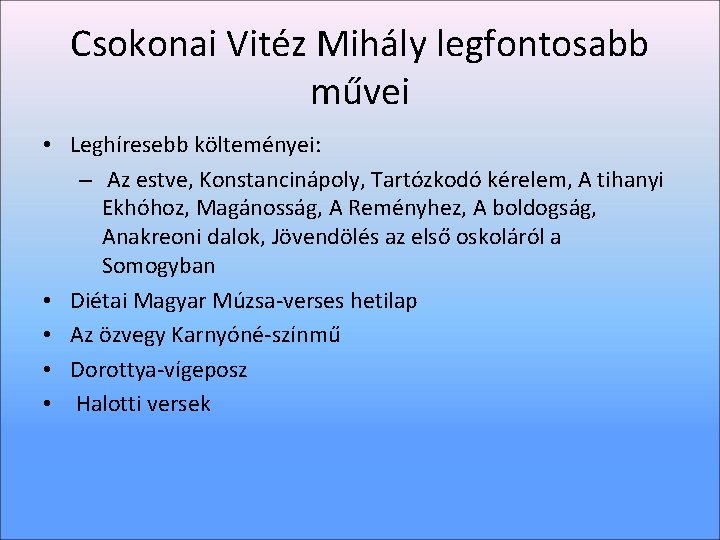 Csokonai Vitéz Mihály legfontosabb művei

• Leghíresebb költeményei:

– Az estve, Konstancinápoly, Tartózkodó kérelem, A tihanyi Ekhóhoz, Magánosság, A Reményhez, A boldogság, Anakreoni dalok, Jövendölés az első oskoláról a Somogyban

• Diétai Magyar Múzsa-verses hetilap

• Az özvegy Karnyóné-színmű

• Dorottya-vígeposz

• Halotti versek